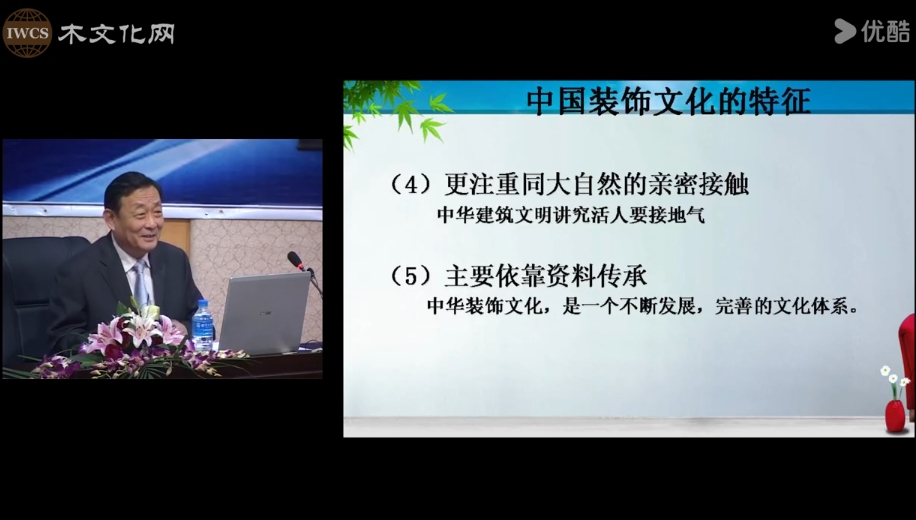 IWCS 木文化网

优酷

中国装饰文化的特征

（4）更注重同大自然的亲密接触
中华建筑文明讲究活人要接地气

（5）主要依靠资料传承
中华装饰文化，是一个不断发展，完善的文化体系。